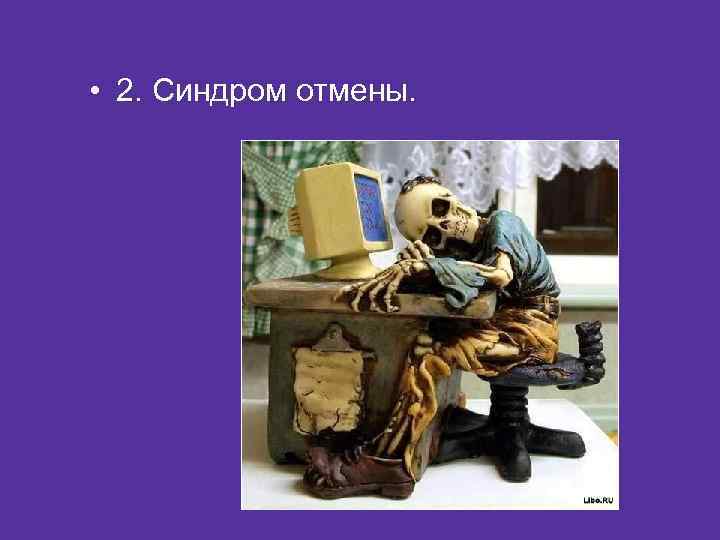 • 2. Синдром отмены.

Libo.RU